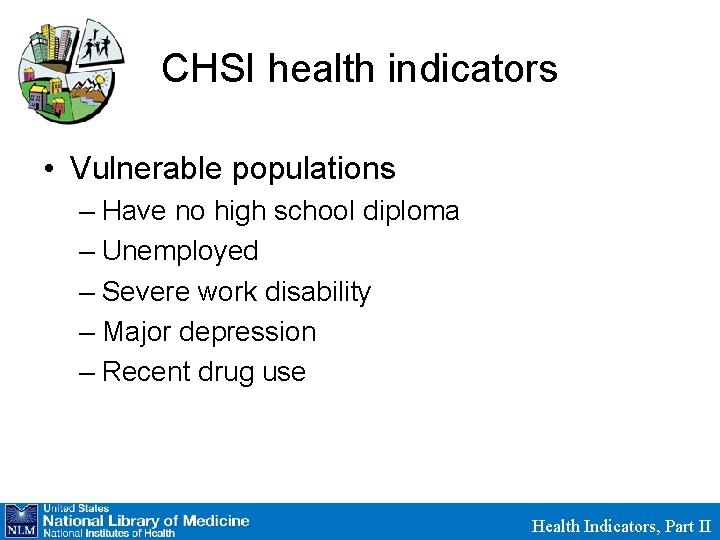 CHSI health indicators

• Vulnerable populations
– Have no high school diploma
– Unemployed
– Severe work disability
– Major depression
– Recent drug use

NLM United States National Library of Medicine National Institutes of Health

Health Indicators, Part II